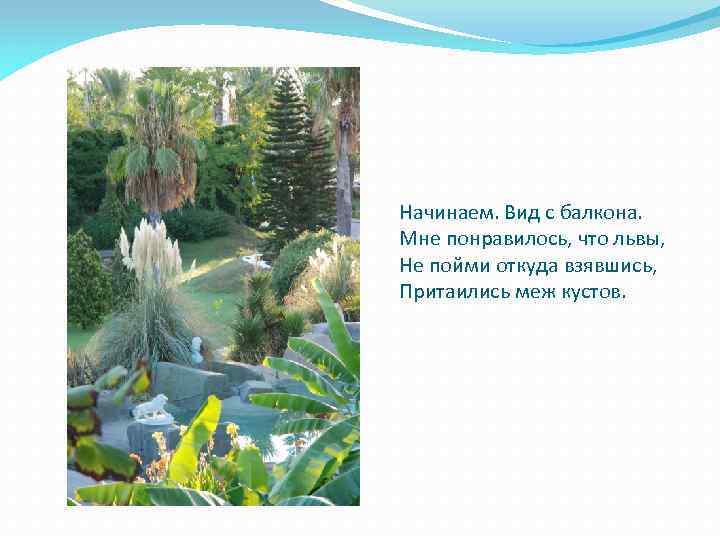 Начинаем. Вид с балкона.
Мне понравилось, что львы,
Не пойми откуда взявшись,
Притаились меж кустов.